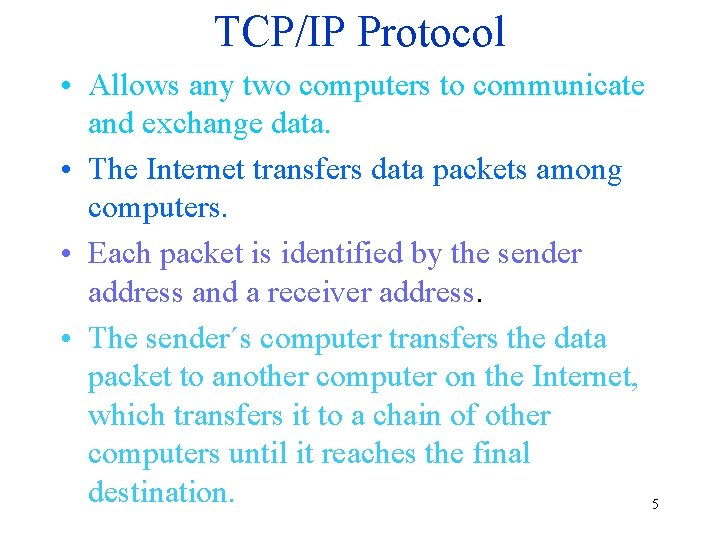 TCP/IP Protocol

• Allows any two computers to communicate and exchange data.

• The Internet transfers data packets among computers.

• Each packet is identified by the sender address and a receiver address.

• The sender´s computer transfers the data packet to another computer on the Internet, which transfers it to a chain of other computers until it reaches the final destination.

5